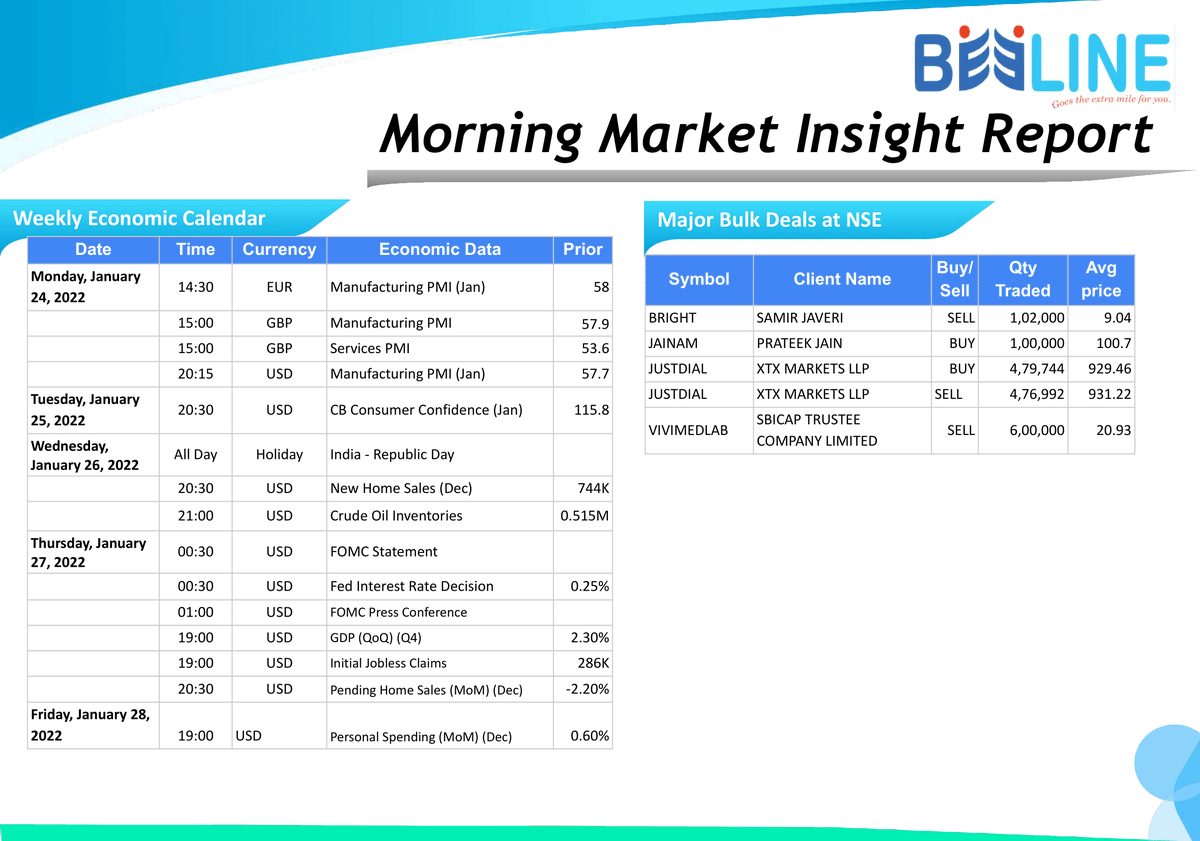 BEELINE
Goes the extra mile for you.

Morning Market Insight Report

Weekly Economic Calendar

| Date | Time | Currency | Economic Data | Prior |
|---|---|---|---|---|
| Monday, January 24, 2022 | 14:30 | EUR | Manufacturing PMI (Jan) | 58 |
| | 15:00 | GBP | Manufacturing PMI | 57.9 |
| | 15:00 | GBP | Services PMI | 53.6 |
| | 20:15 | USD | Manufacturing PMI (Jan) | 57.7 |
| Tuesday, January 25, 2022 | 20:30 | USD | CB Consumer Confidence (Jan) | 115.8 |
| Wednesday, January 26, 2022 | All Day | Holiday | India - Republic Day | |
| | 20:30 | USD | New Home Sales (Dec) | 744K |
| | 21:00 | USD | Crude Oil Inventories | 0.515M |
| Thursday, January 27, 2022 | 00:30 | USD | FOMC Statement | |
| | 00:30 | USD | Fed Interest Rate Decision | 0.25% |
| | 01:00 | USD | FOMC Press Conference | |
| | 19:00 | USD | GDP (QoQ) (Q4) | 2.30% |
| | 19:00 | USD | Initial Jobless Claims | 286K |
| | 20:30 | USD | Pending Home Sales (MoM) (Dec) | -2.20% |
| Friday, January 28, 2022 | 19:00 | USD | Personal Spending (MoM) (Dec) | 0.60% |

Major Bulk Deals at NSE

| Symbol | Client Name | Buy/ Sell | Qty Traded | Avg price |
|---|---|---|---|---|
| BRIGHT | SAMIR JAVERI | SELL | 1,02,000 | 9.04 |
| JAINAM | PRATEEK JAIN | BUY | 1,00,000 | 100.7 |
| JUSTDIAL | XTX MARKETS LLP | BUY | 4,79,744 | 929.46 |
| JUSTDIAL | XTX MARKETS LLP | SELL | 4,76,992 | 931.22 |
| VIVIMEDLAB | SBICAP TRUSTEE COMPANY LIMITED | SELL | 6,00,000 | 20.93 |